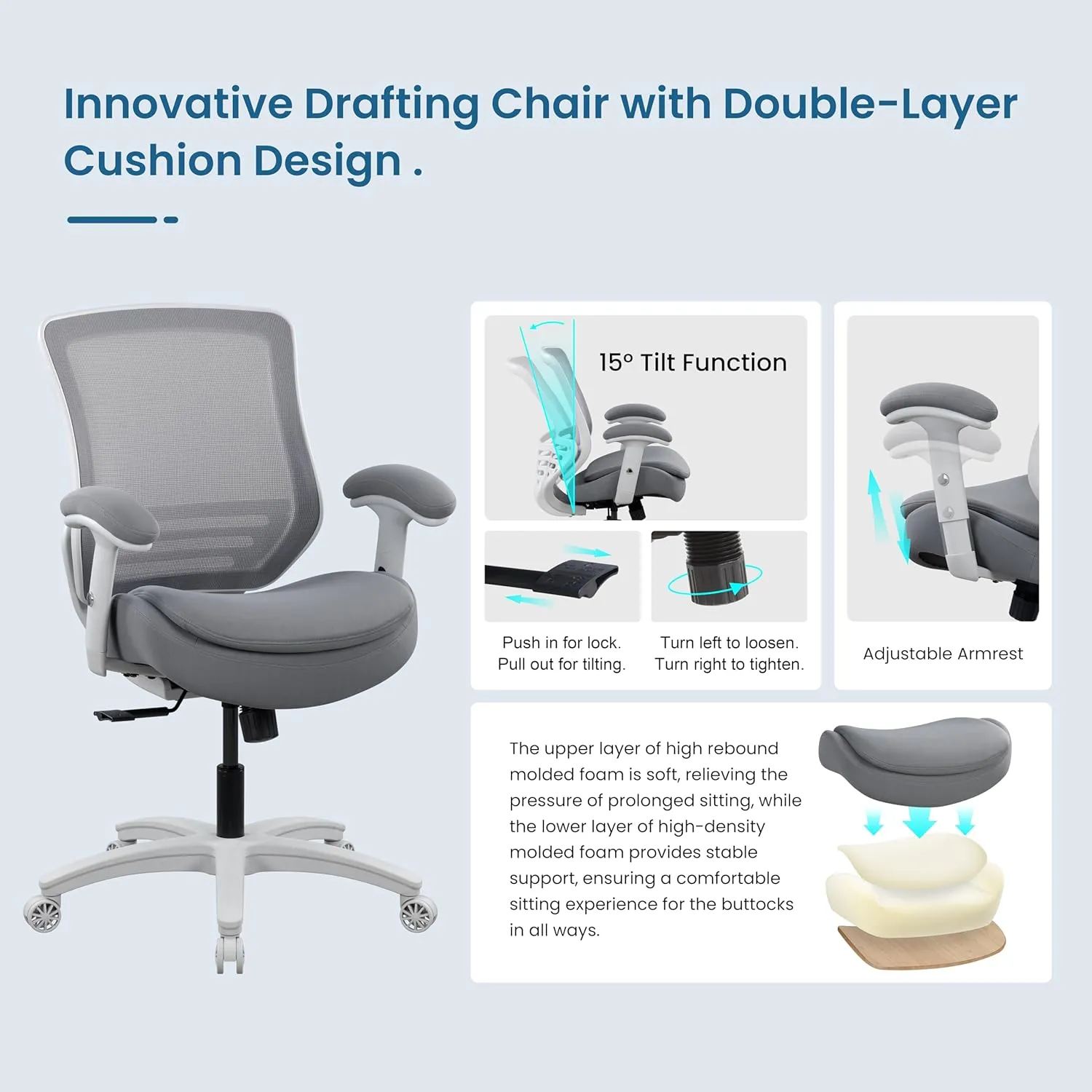 Innovative Drafting Chair with Double-Layer Cushion Design .

15° Tilt Function

Push in for lock.
Pull out for tilting.

Turn left to loosen.
Turn right to tighten.

Adjustable Armrest

The upper layer of high rebound molded foam is soft, relieving the pressure of prolonged sitting, while the lower layer of high-density molded foam provides stable support, ensuring a comfortable sitting experience for the buttocks in all ways.